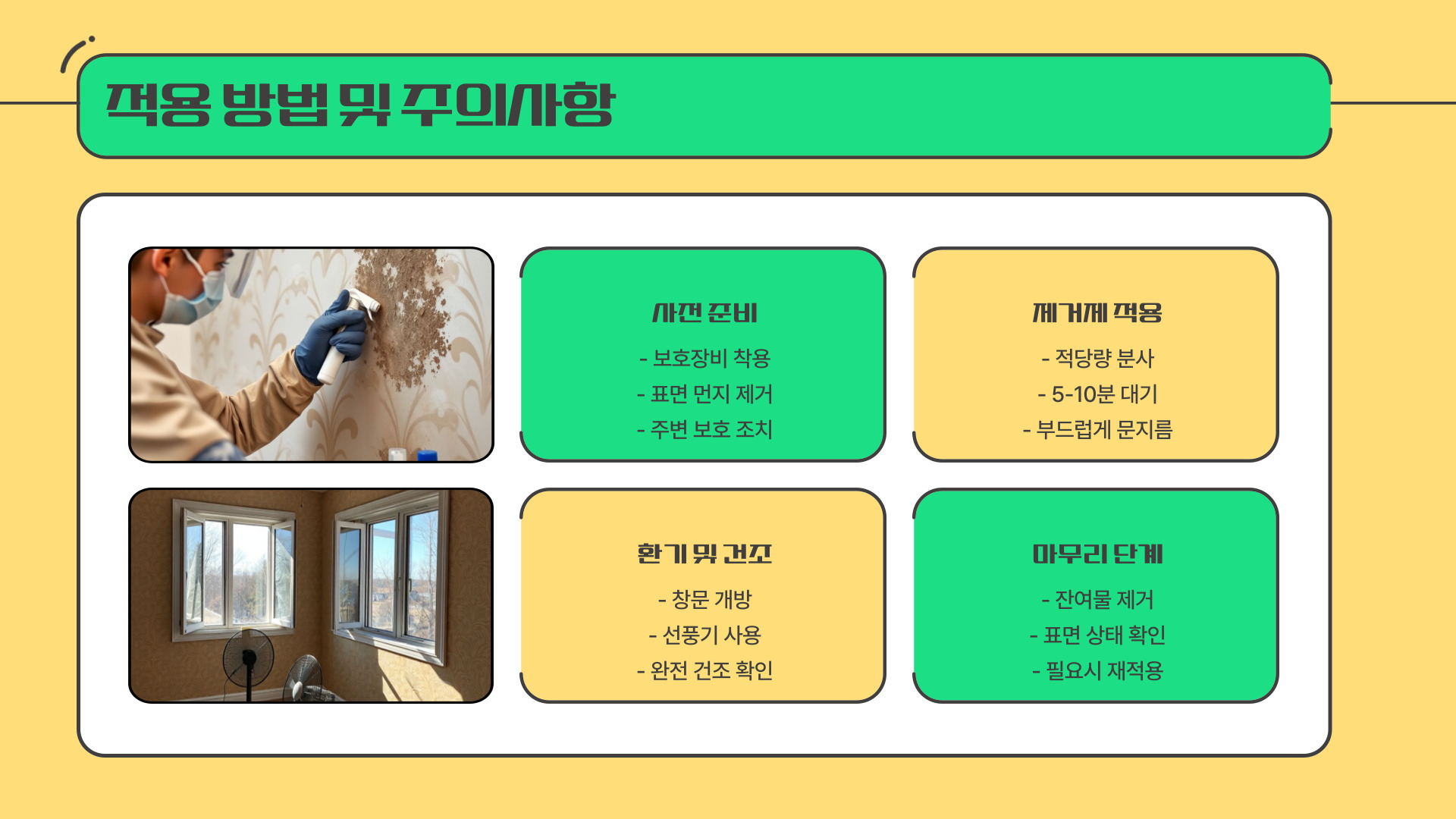 적용 방법 및 주의사항

사전 준비

- 보호장비 착용
- 표면 먼지 제거
- 주변 보호 조치

제거제 적용

- 적당량 분사
- 5-10분 대기
- 부드럽게 문지름

환기 및 건조

- 창문 개방
- 선풍기 사용
- 완전 건조 확인

마무리 단계

- 잔여물 제거
- 표면 상태 확인
- 필요시 재적용